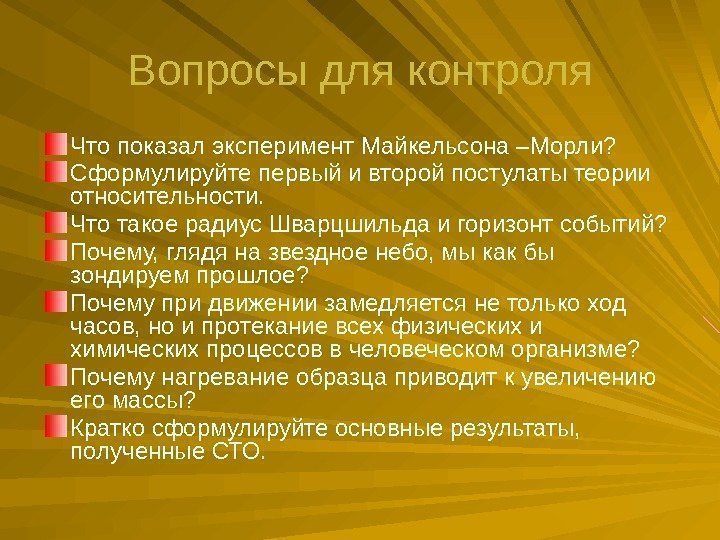 Вопросы для контроля

Что показал эксперимент Майкельсона –Морли?

Сформулируйте первый и второй постулаты теории относительности.

Что такое радиус Шварцшильда и горизонт событий?

Почему, глядя на звездное небо, мы как бы зондируем прошлое?

Почему при движении замедляется не только ход часов, но и протекание всех физических и химических процессов в человеческом организме?

Почему нагревание образца приводит к увеличению его массы?

Кратко сформулируйте основные результаты, полученные СТО.